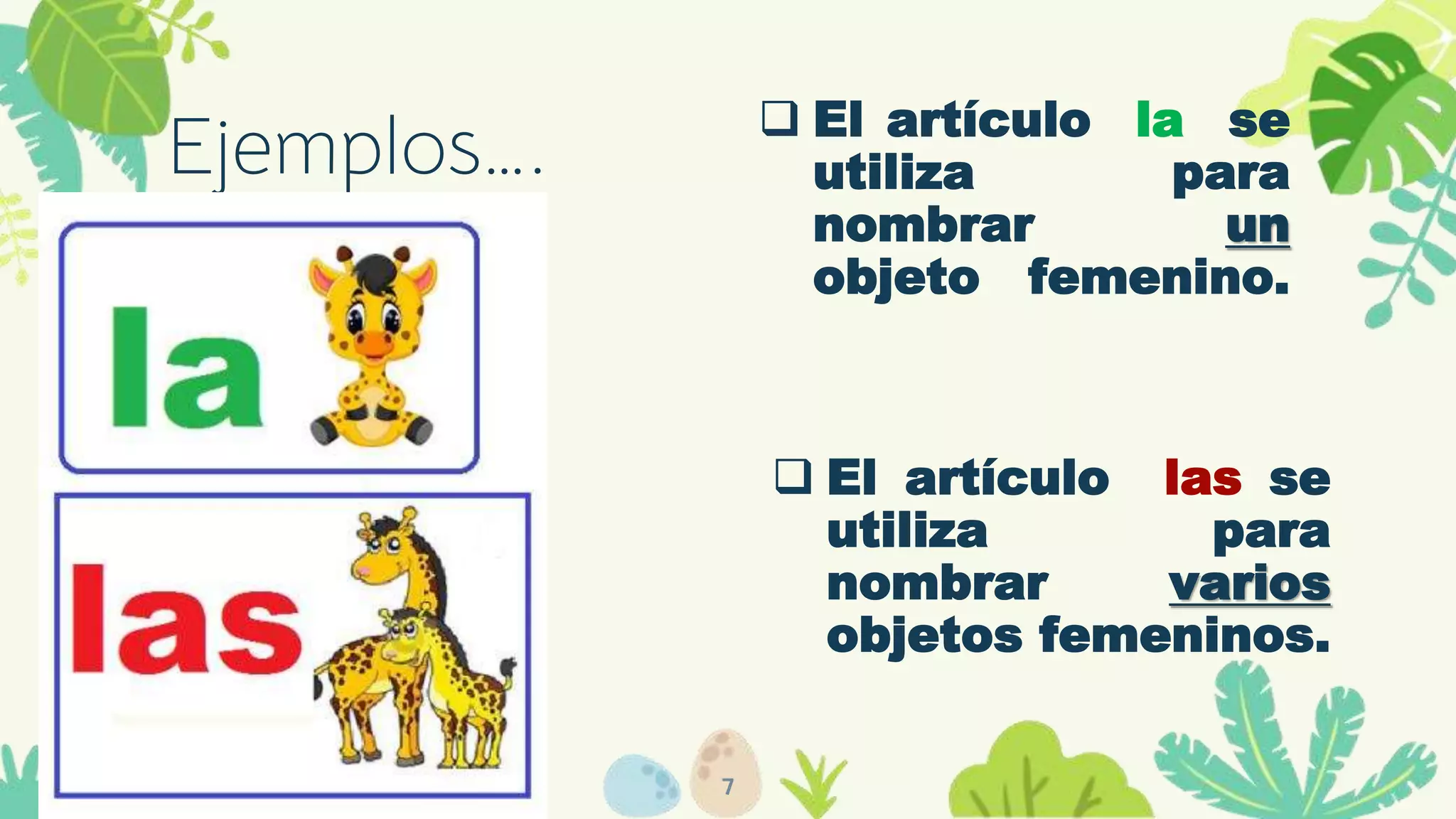 Ejemplos….

la

las

❑ El artículo la se utiliza para nombrar un objeto femenino.

❑ El artículo las se utiliza para nombrar varios objetos femeninos.

7